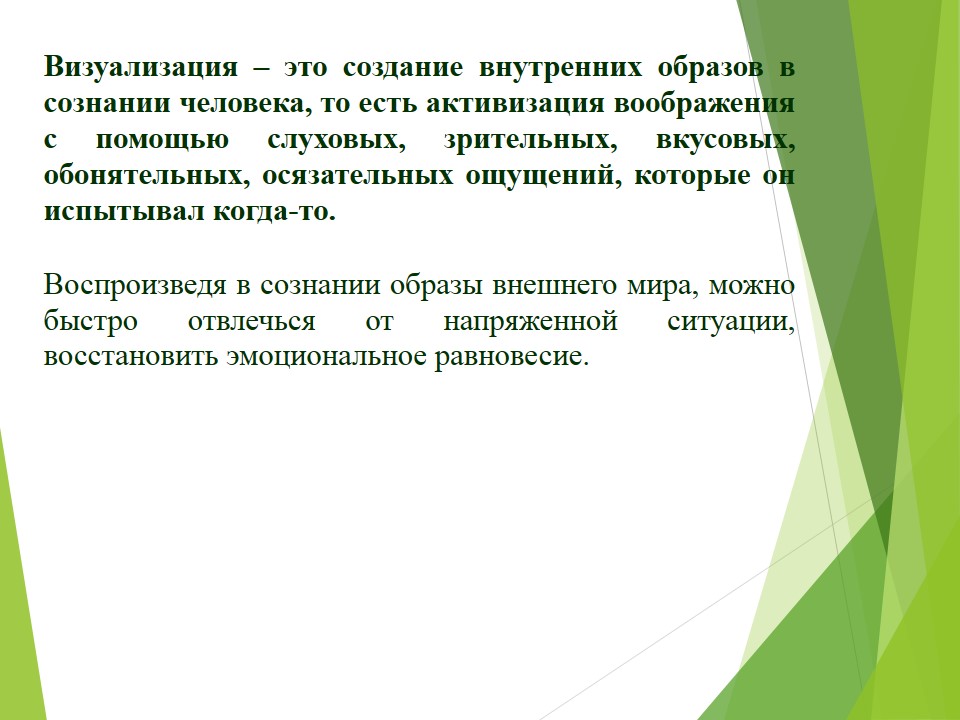 Визуализация – это создание внутренних образов в сознании человека, то есть активизация воображения с помощью слуховых, зрительных, вкусовых, обонятельных, осязательных ощущений, которые он испытывал когда-то.

Воспроизведя в сознании образы внешнего мира, можно быстро отвлечься от напряженной ситуации, восстановить эмоциональное равновесие.